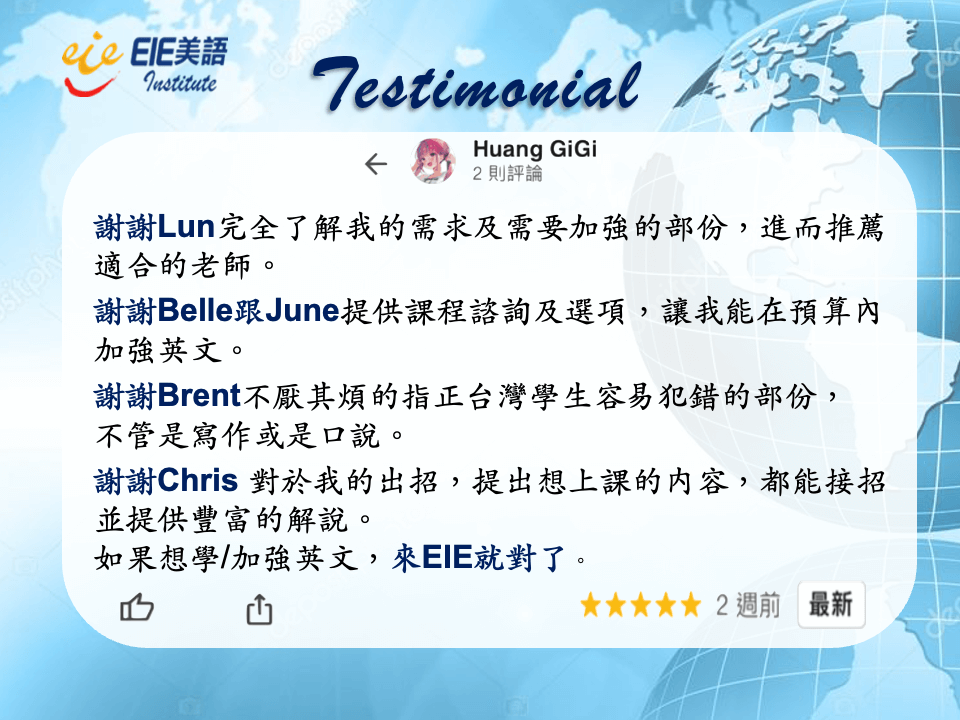 eie EIE美語 Institute

Testimonial

Huang GiGi
2 則評論

謝謝Lun完全了解我的需求及需要加強的部份，進而推薦適合的老師。

謝謝Belle跟June提供課程諮詢及選項，讓我能在預算內加強英文。

謝謝Brent不厭其煩的指正台灣學生容易犯錯的部份，不管是寫作或是口說。

謝謝Chris 對於我的出招，提出想上課的內容，都能接招並提供豐富的解說。
如果想學/加強英文，來EIE就對了。

★★★★★ 2 週前 最新